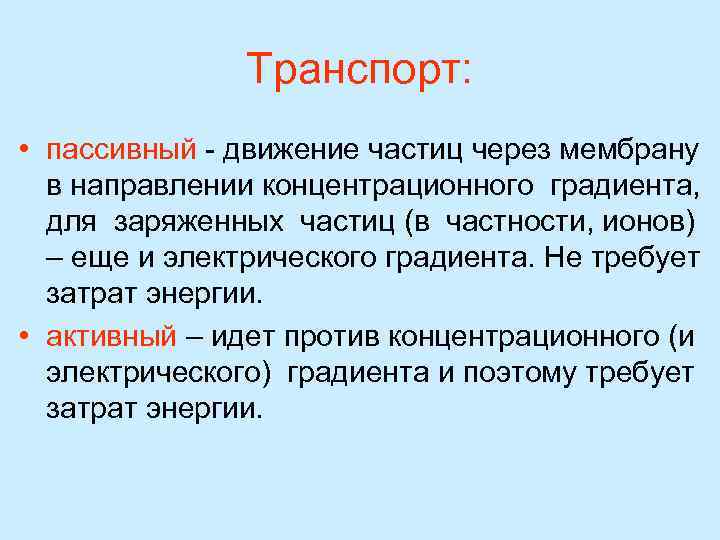 Транспорт:

• пассивный - движение частиц через мембрану в направлении концентрационного градиента, для заряженных частиц (в частности, ионов) – еще и электрического градиента. Не требует затрат энергии.

• активный – идет против концентрационного (и электрического) градиента и поэтому требует затрат энергии.